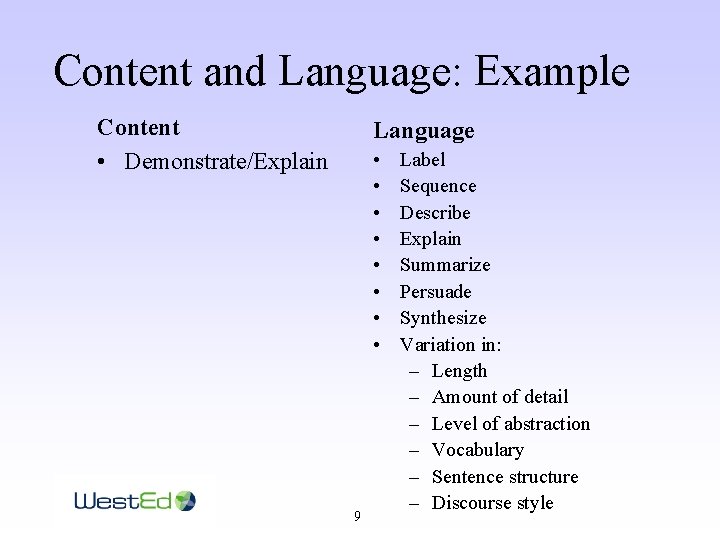 Content and Language: Example

Content
• Demonstrate/Explain

Language
• Label
• Sequence
• Describe
• Explain
• Summarize
• Persuade
• Synthesize
• Variation in:
– Length
– Amount of detail
– Level of abstraction
– Vocabulary
– Sentence structure
– Discourse style

WestEd

9